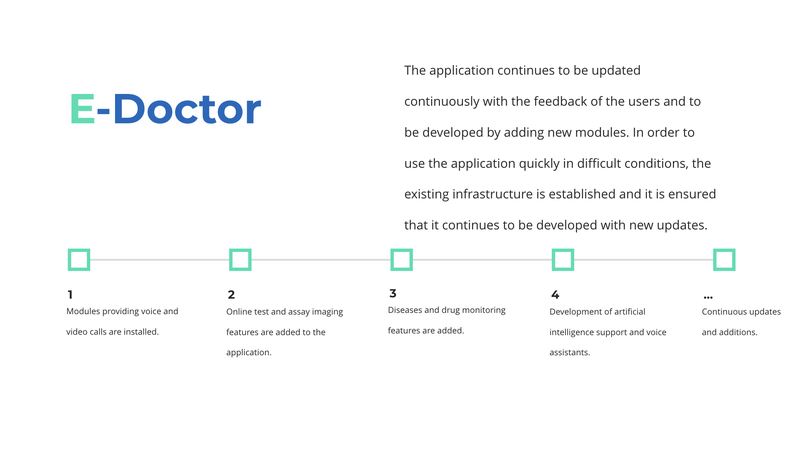 E-Doctor

The application continues to be updated continuously with the feedback of the users and to be developed by adding new modules. In order to use the application quickly in difficult conditions, the existing infrastructure is established and it is ensured that it continues to be developed with new updates.

1
Modules providing voice and video calls are installed.

2
Online test and assay imaging features are added to the application.

3
Diseases and drug monitoring features are added.

4
Development of artificial intelligence support and voice assistants.

...
Continuous updates and additions.